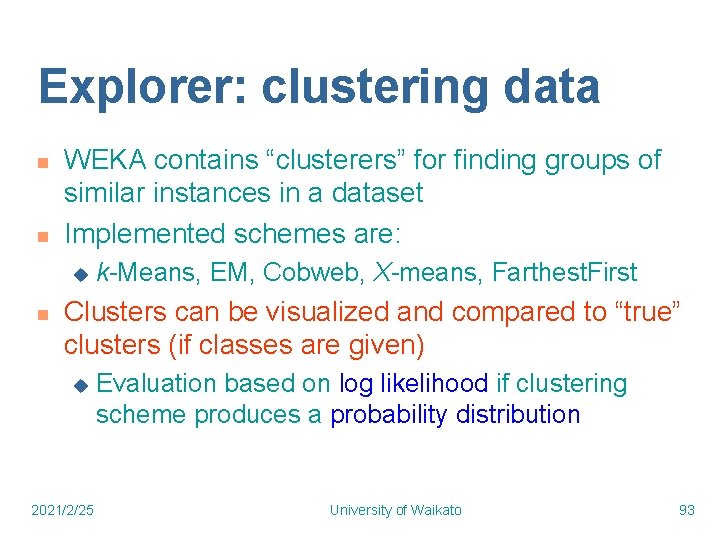 Explorer: clustering data

WEKA contains “clusterers” for finding groups of similar instances in a dataset

Implemented schemes are:

k-Means, EM, Cobweb, X-means, FarthestFirst

Clusters can be visualized and compared to “true” clusters (if classes are given)

Evaluation based on log likelihood if clustering scheme produces a probability distribution

2021/2/25

University of Waikato

93